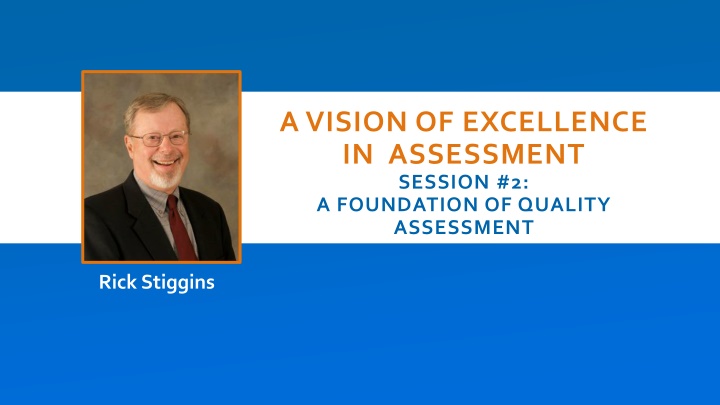 A VISION OF EXCELLENCE IN ASSESSMENT

SESSION #2: A FOUNDATION OF QUALITY ASSESSMENT

Rick Stiggins